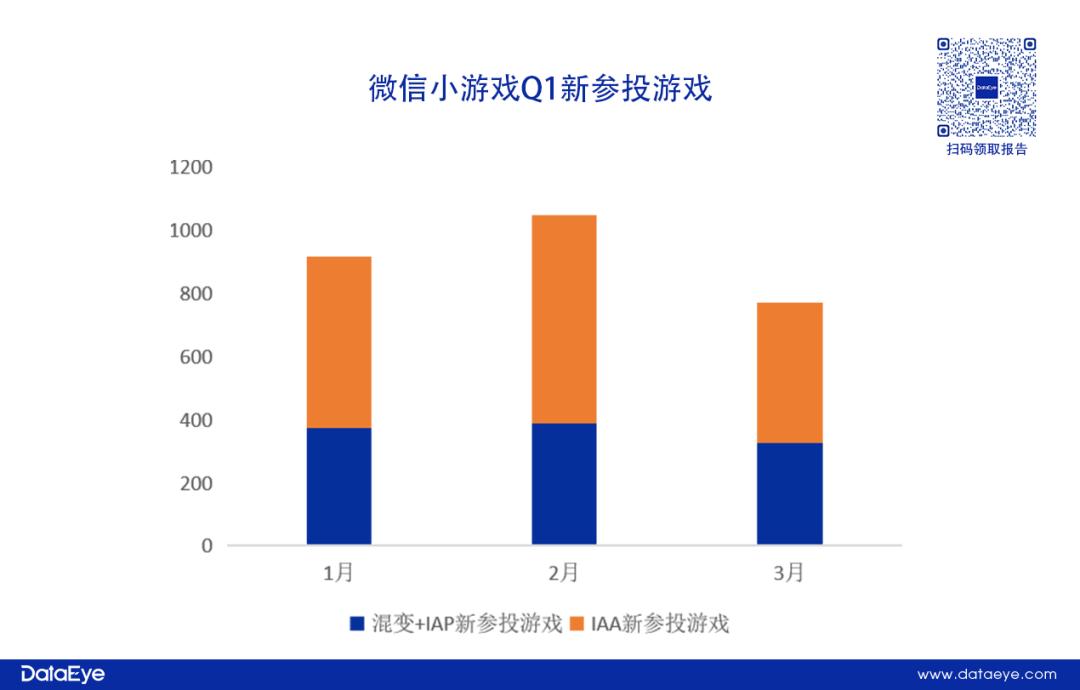 微信小游戏Q1新参投游戏

DataEye
扫码领取报告

1200
1000
800
600
400
200
0

1月
2月
3月

混变+IAP新参投游戏 IAA新参投游戏

DataEye
www.dataeye.com